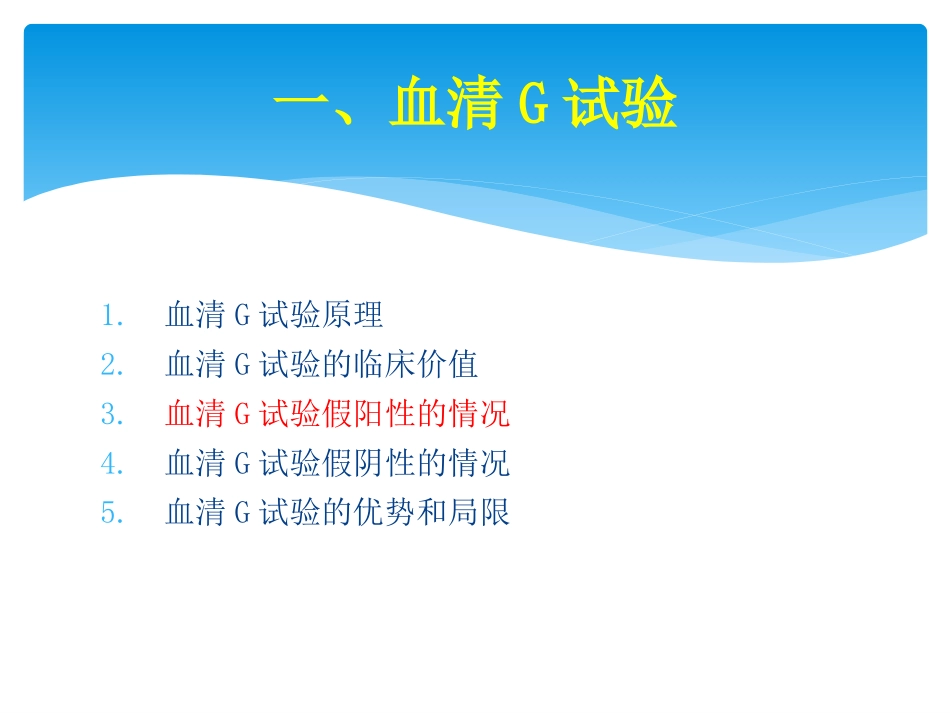 一、血清 G 试验

1. 血清 G 试验原理
2. 血清 G 试验的临床价值
3. 血清 G 试验假阳性的情况
4. 血清 G 试验假阴性的情况
5. 血清 G 试验的优势和局限